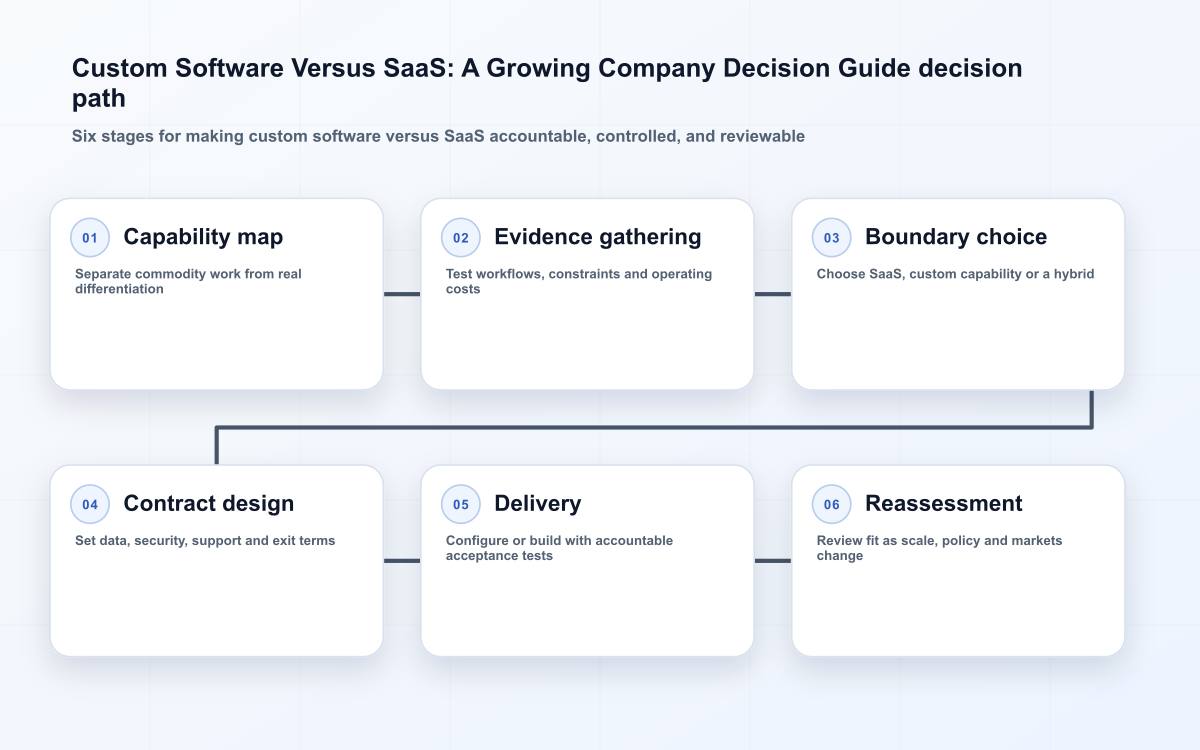 Custom Software Versus SaaS: A Growing Company Decision Guide decision path

Six stages for making custom software versus SaaS accountable, controlled, and reviewable

01 Capability map

Separate commodity work from real differentiation

02 Evidence gathering

Test workflows, constraints and operating costs

03 Boundary choice

Choose SaaS, custom capability or a hybrid

04 Contract design

Set data, security, support and exit terms

05 Delivery

Configure or build with accountable acceptance tests

06 Reassessment

Review fit as scale, policy and markets change